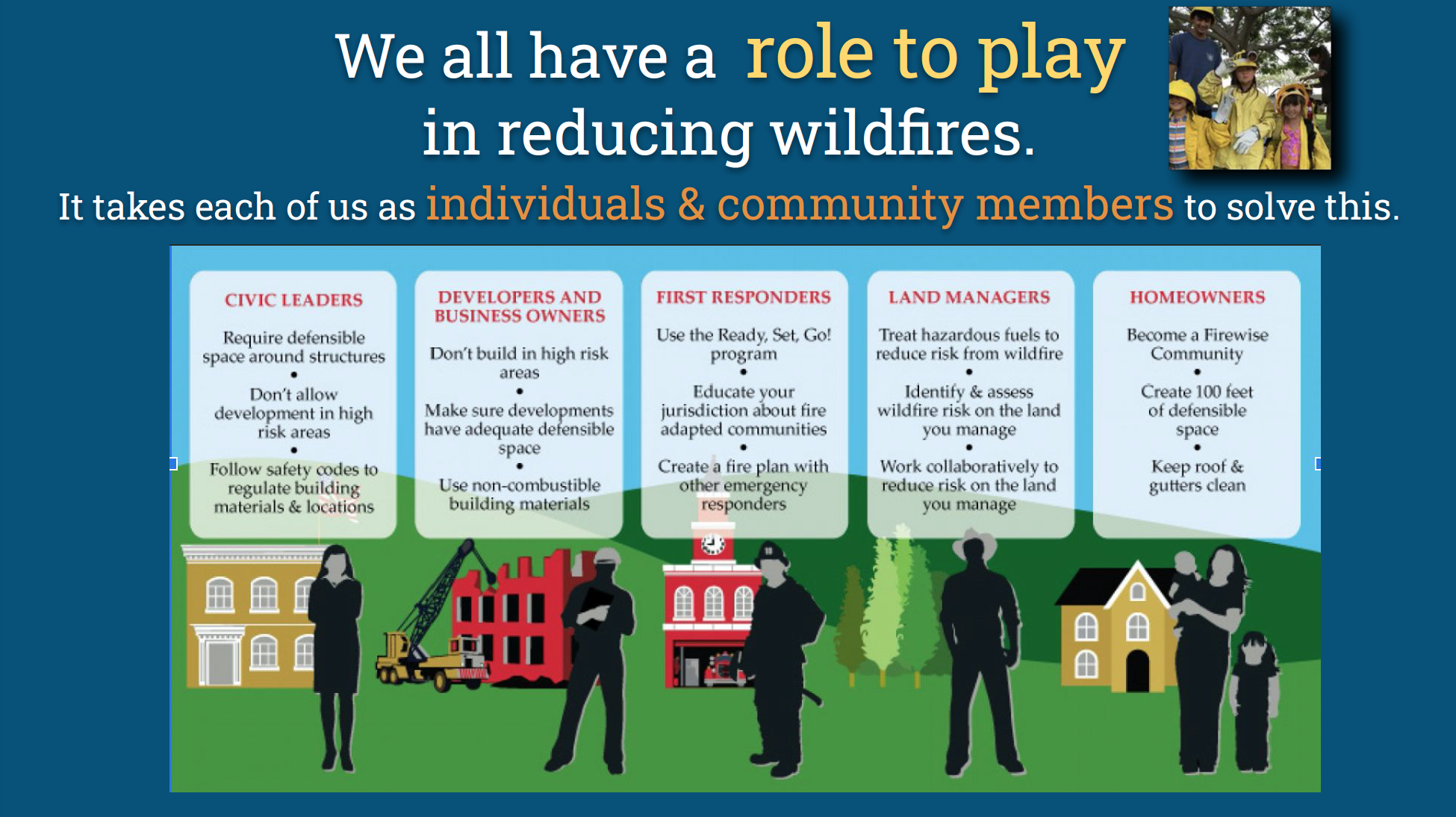 We all have a role to play in reducing wildfires.

It takes each of us as individuals & community members to solve this.

CIVIC LEADERS

Require defensible space around structures
•
Don't allow development in high risk areas
•
Follow safety codes to regulate building materials & locations

DEVELOPERS AND BUSINESS OWNERS

Don't build in high risk areas
•
Make sure developments have adequate defensible space
•
Use non-combustible building materials

FIRST RESPONDERS

Use the Ready, Set, Go! program
•
Educate your jurisdiction about fire adapted communities
•
Create a fire plan with other emergency responders

LAND MANAGERS

Treat hazardous fuels to reduce risk from wildfire
•
Identify & assess wildfire risk on the land you manage
•
Work collaboratively to reduce risk on the land you manage

HOMEOWNERS

Become a Firewise Community
•
Create 100 feet of defensible space
•
Keep roof & gutters clean